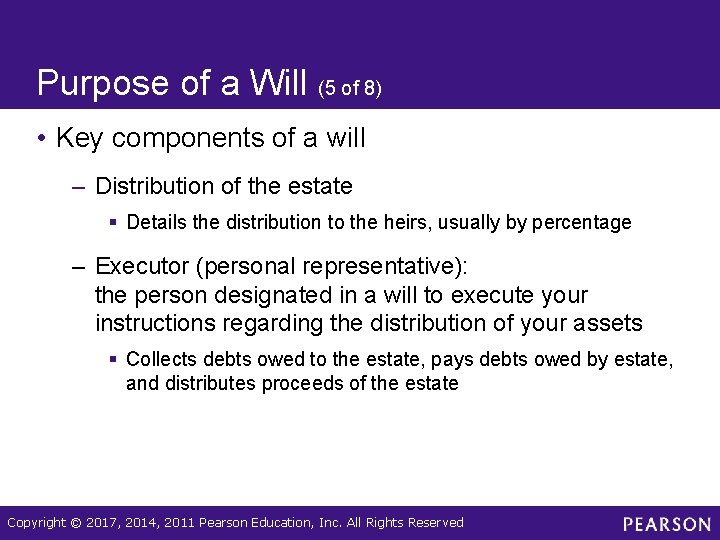 Purpose of a Will (5 of 8)

• Key components of a will

– Distribution of the estate

▪ Details the distribution to the heirs, usually by percentage

– Executor (personal representative): the person designated in a will to execute your instructions regarding the distribution of your assets

▪ Collects debts owed to the estate, pays debts owed by estate, and distributes proceeds of the estate

Copyright © 2017, 2014, 2011 Pearson Education, Inc. All Rights Reserved

PEARSON